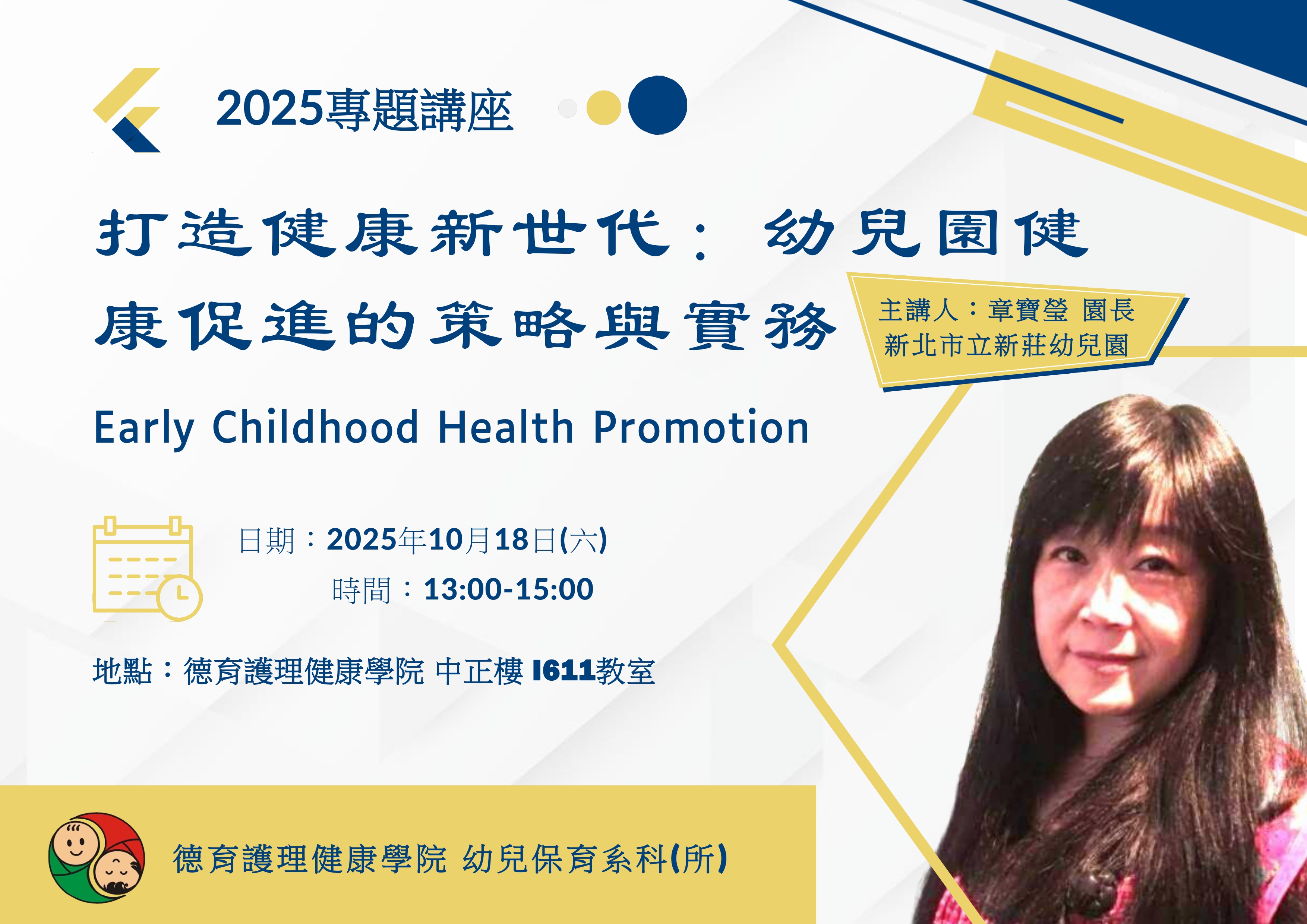 2025專題講座

打造健康新世代：幼兒園健康促進的策略與實務

主講人：章寶瑩 園長
新北市立新莊幼兒園

Early Childhood Health Promotion

日期：2025年10月18日(六)
時間：13:00-15:00

地點：德育護理健康學院 中正樓 I611教室

德育護理健康學院 幼兒保育系科(所)